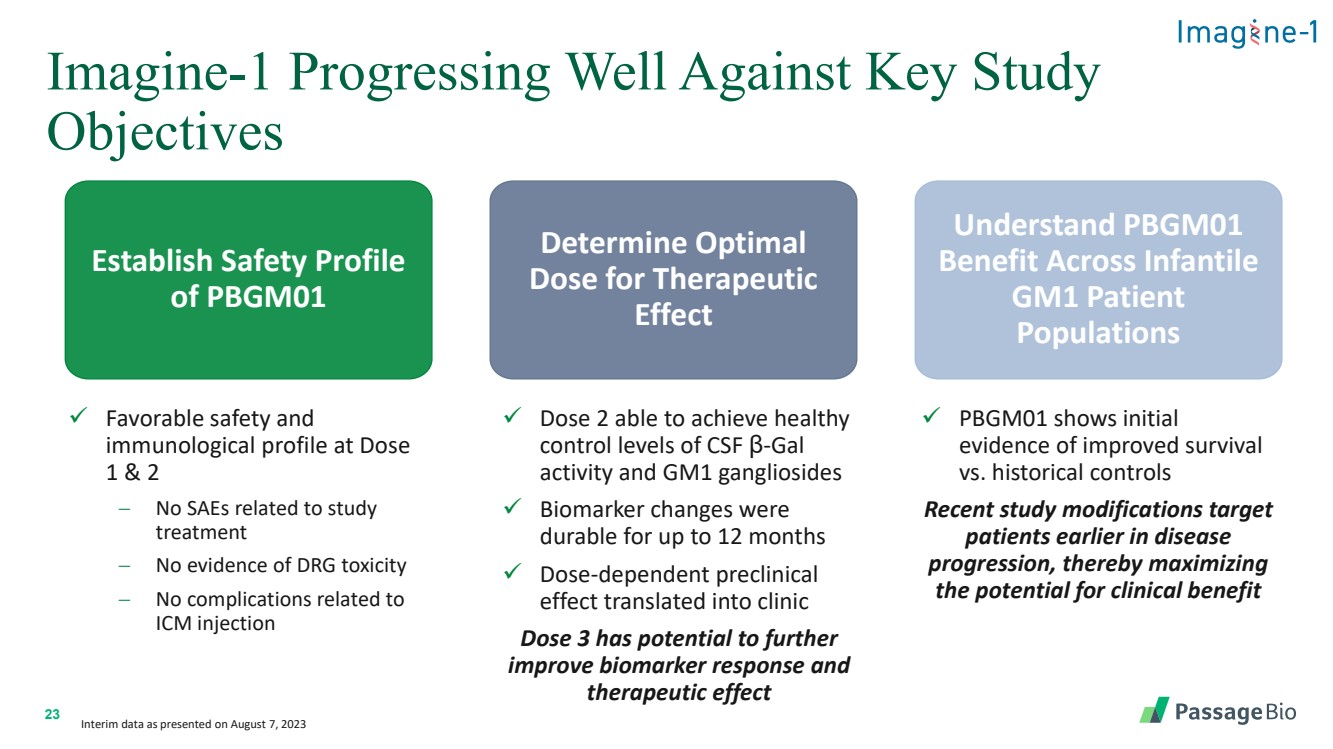 Imagine-1

Imagine-1 Progressing Well Against Key Study Objectives

Establish Safety Profile of PBGM01

✓ Favorable safety and immunological profile at Dose 1 & 2

– No SAEs related to study treatment

– No evidence of DRG toxicity

– No complications related to ICM injection

Determine Optimal Dose for Therapeutic Effect

✓ Dose 2 able to achieve healthy control levels of CSF β-Gal activity and GM1 gangliosides

✓ Biomarker changes were durable for up to 12 months

✓ Dose-dependent preclinical effect translated into clinic

Dose 3 has potential to further improve biomarker response and therapeutic effect

Understand PBGM01 Benefit Across Infantile GM1 Patient Populations

✓ PBGM01 shows initial evidence of improved survival vs. historical controls

Recent study modifications target patients earlier in disease progression, thereby maximizing the potential for clinical benefit

23

Interim data as presented on August 7, 2023

PassageBio